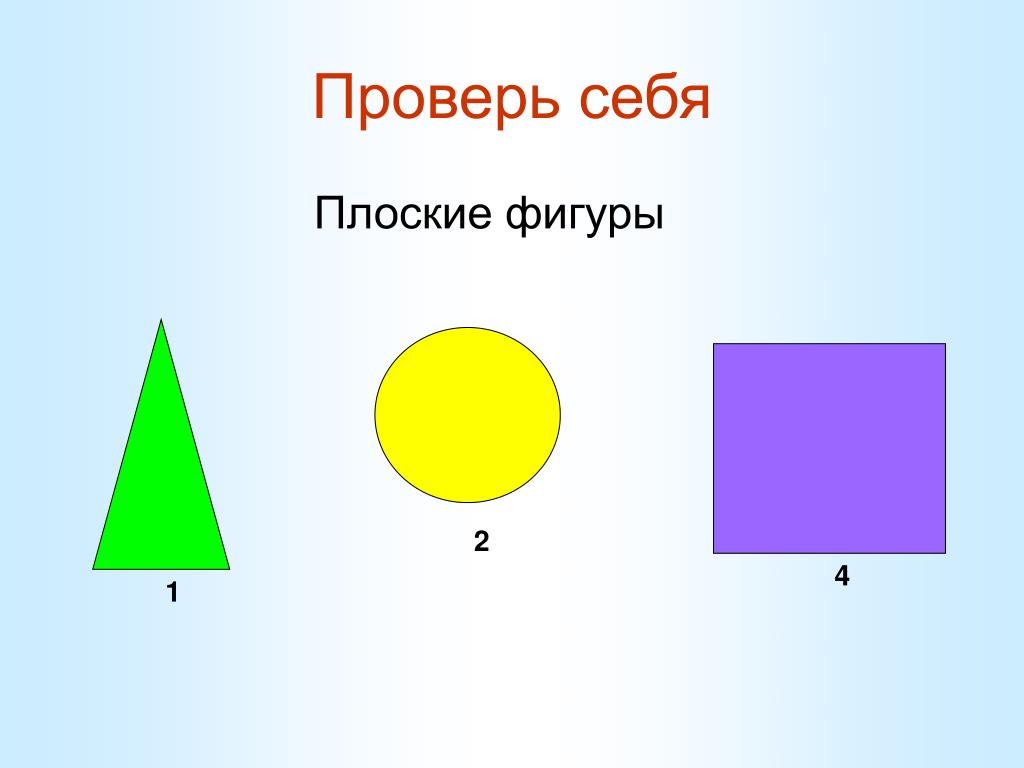 Проверь себя

Плоские фигуры

1

2

4